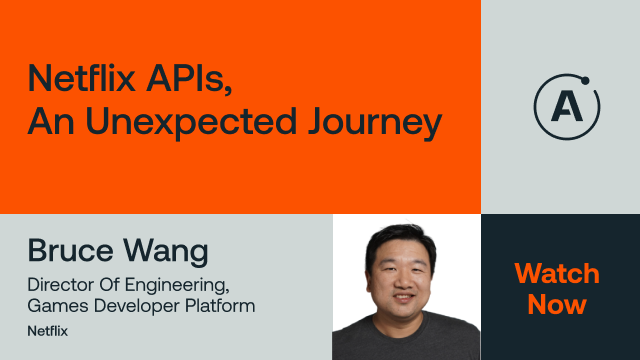 Netflix APIs, An Unexpected Journey

A

Bruce Wang

Director Of Engineering, Games Developer Platform

Netflix

Watch Now